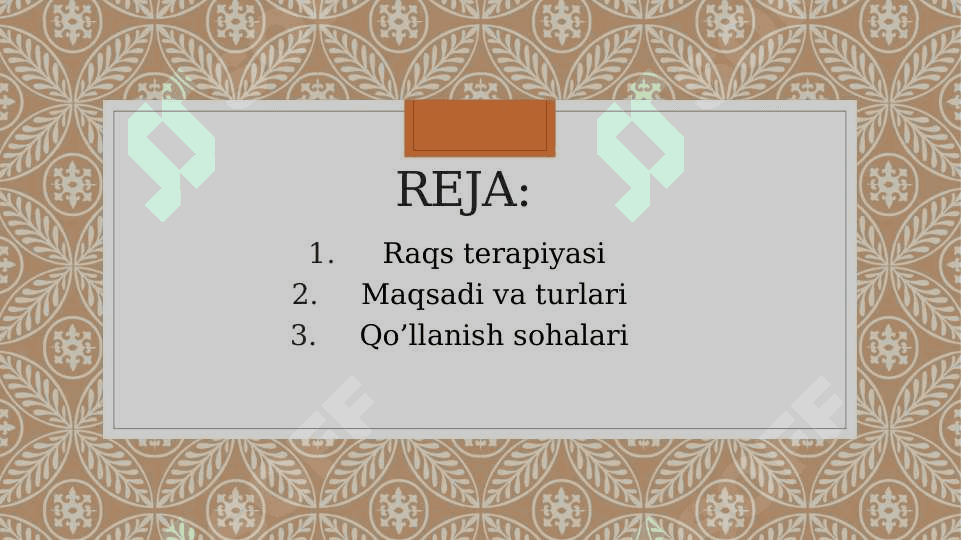 REJA:

1. Raqs terapiyasi
2. Maqsadi va turlari
3. Qo’llanish sohalari